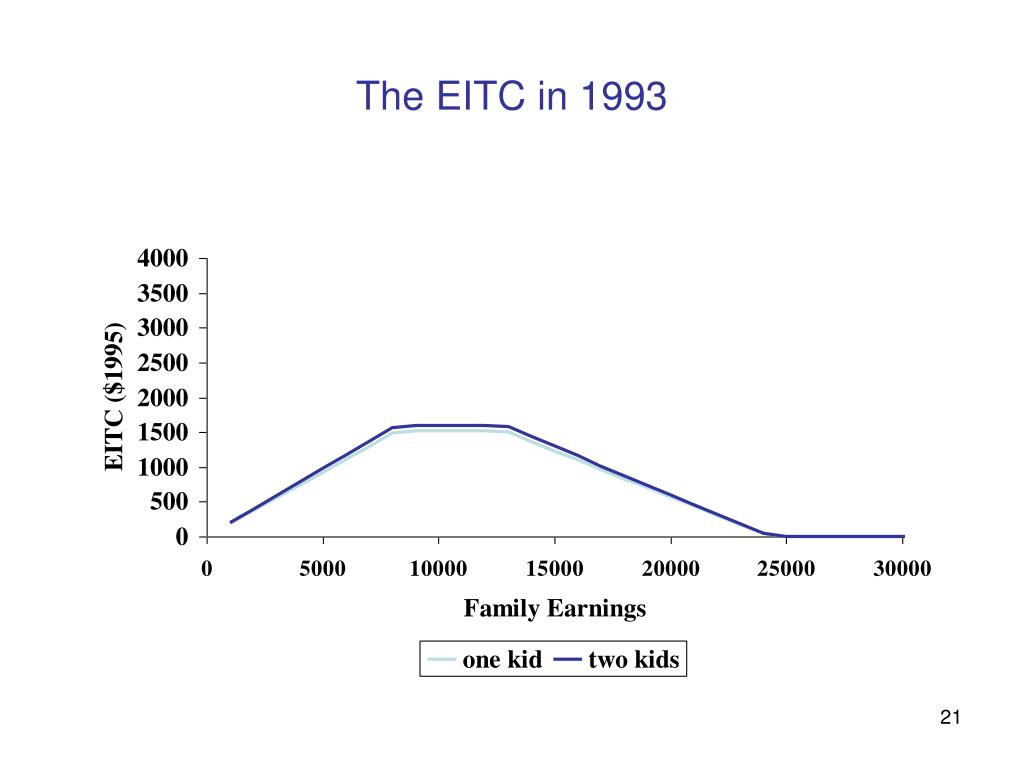 The EITC in 1993

EITC ($1995)

4000
3500
3000
2500
2000
1500
1000
500
0

0 5000 10000 15000 20000 25000 30000

Family Earnings

one kid two kids

21